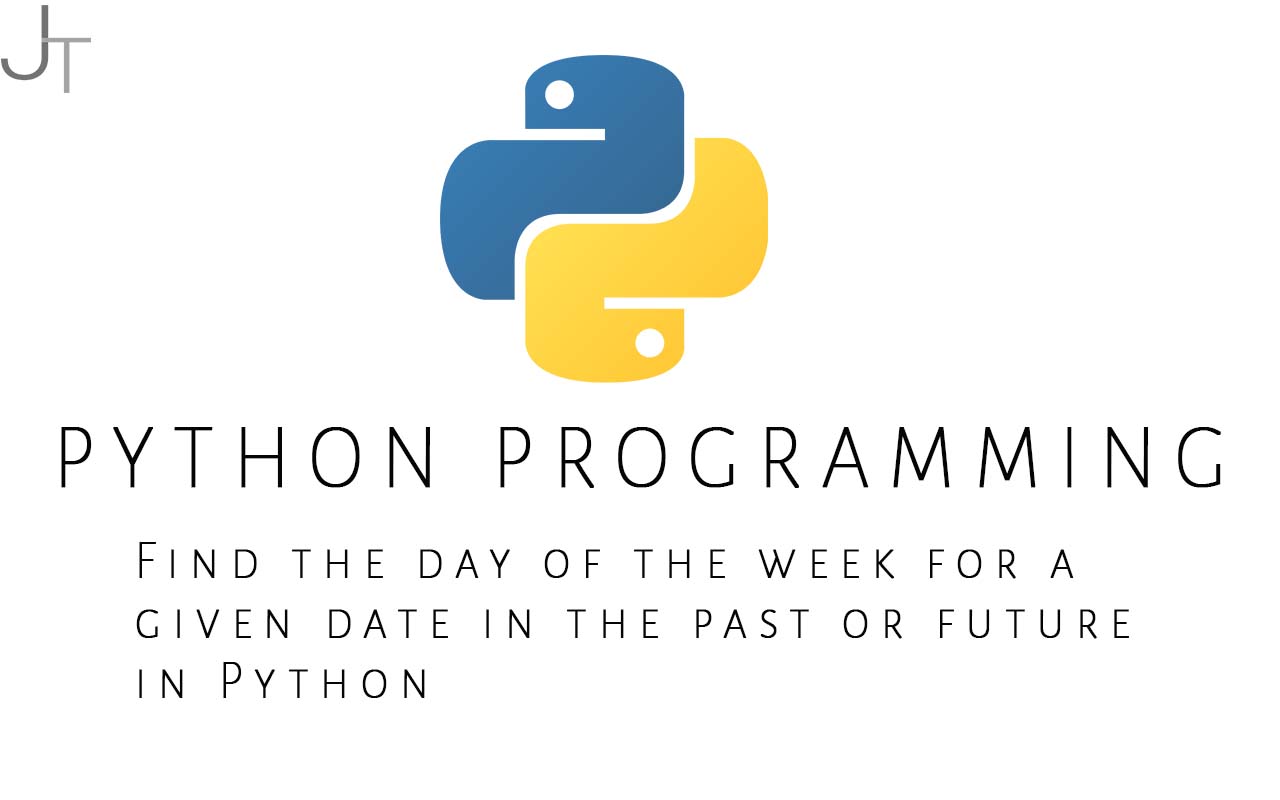 JT

PYTHON PROGRAMMING

Find the day of the week for a given date in the past or future in Python